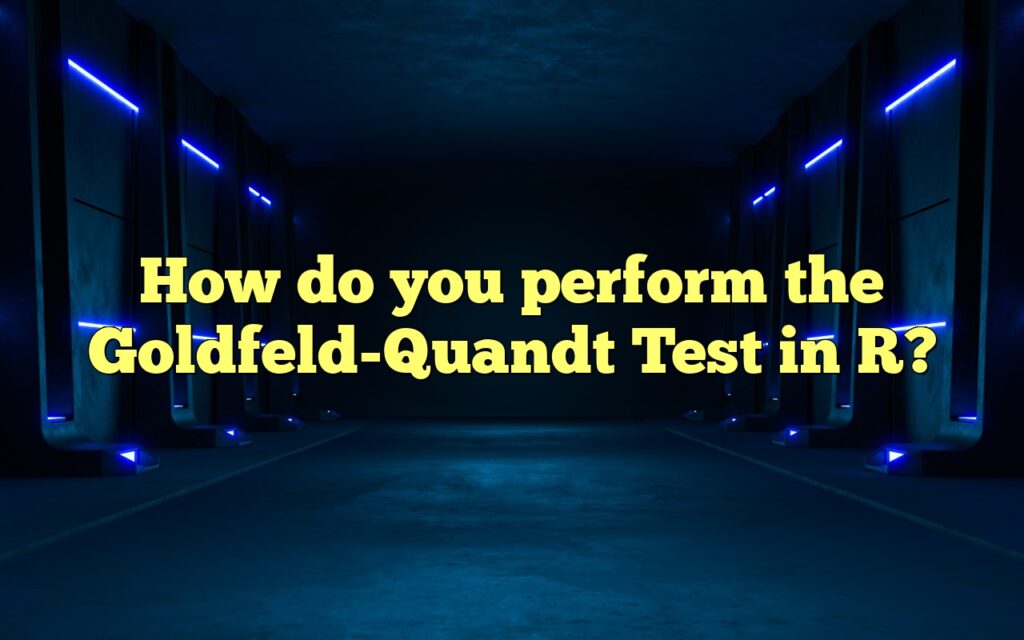 How do you perform the Goldfeld-Quandt Test in R?